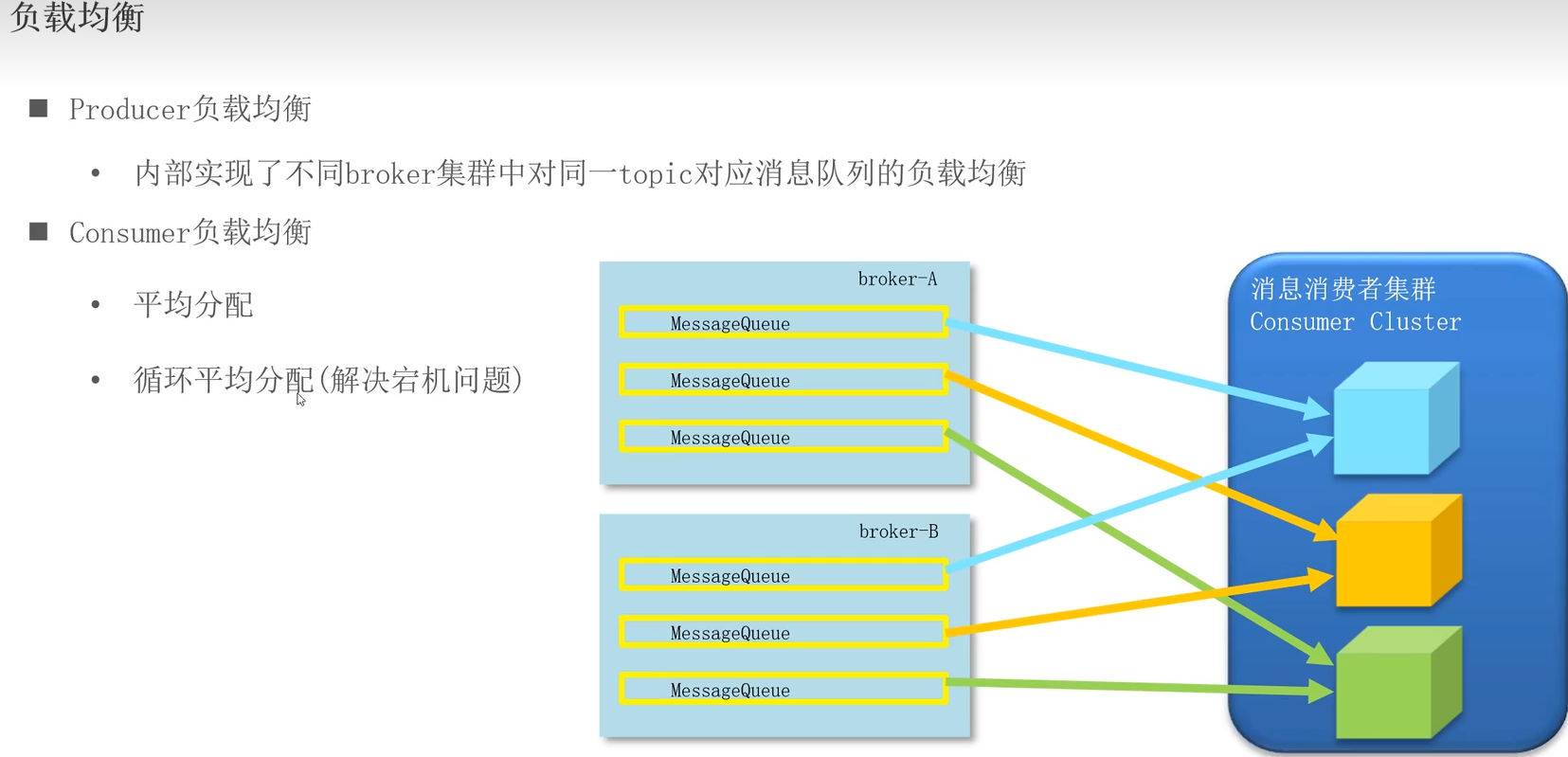 负载均衡

■ Producer负载均衡

• 内部实现了不同broker集群中对同一topic对应消息队列的负载均衡

■ Consumer负载均衡

• 平均分配

• 循环平均分配(解决宕机问题)

broker-A

MessageQueue

MessageQueue

MessageQueue

broker-B

MessageQueue

MessageQueue

MessageQueue

消息消费者集群
Consumer Cluster